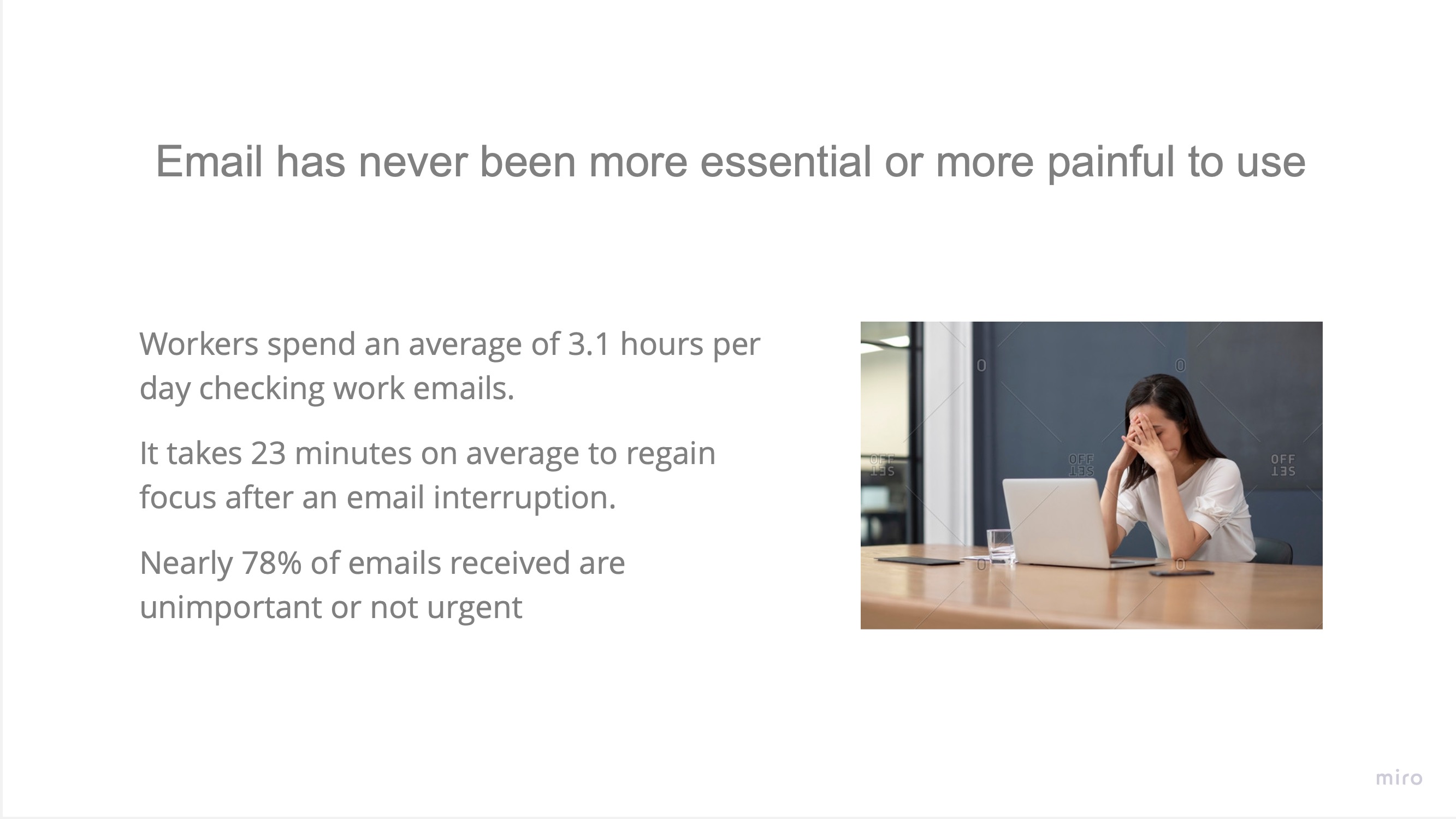 Email has never been more essential or more painful to use

Workers spend an average of 3.1 hours per day checking work emails.

It takes 23 minutes on average to regain focus after an email interruption.

Nearly 78% of emails received are unimportant or not urgent

OFF SET OFF SET OFF SET

miro